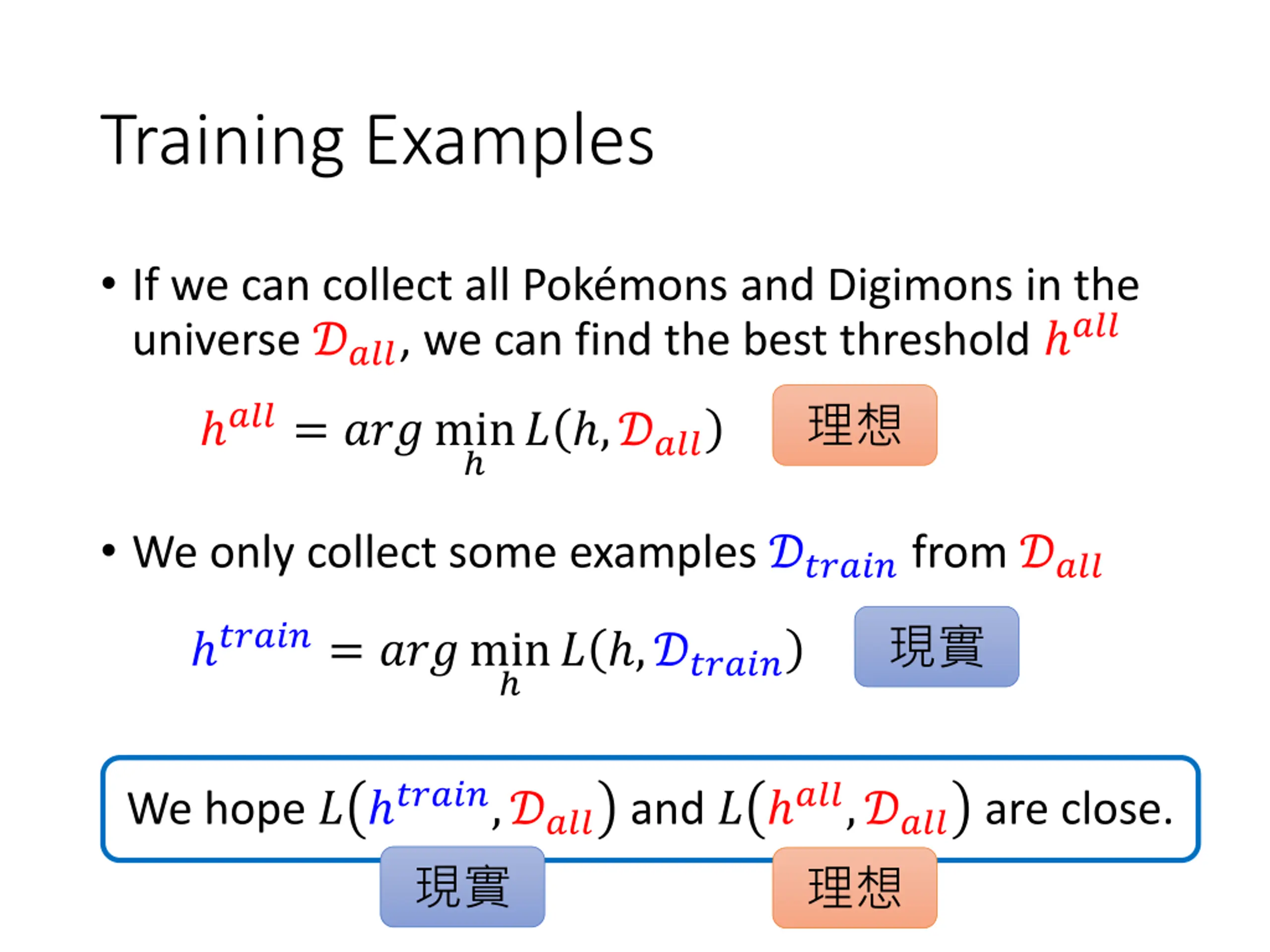 Training Examples

• If we can collect all Pokémons and Digimons in the universe $\mathcal{D}_{all}$, we can find the best threshold $h^{all}$

$h^{all} = arg \min_{h} L(h, \mathcal{D}_{all})$

理想

• We only collect some examples $\mathcal{D}_{train}$ from $\mathcal{D}_{all}$

$h^{train} = arg \min_{h} L(h, \mathcal{D}_{train})$

現實

We hope $L(h^{train}, \mathcal{D}_{all})$ and $L(h^{all}, \mathcal{D}_{all})$ are close.

現實

理想